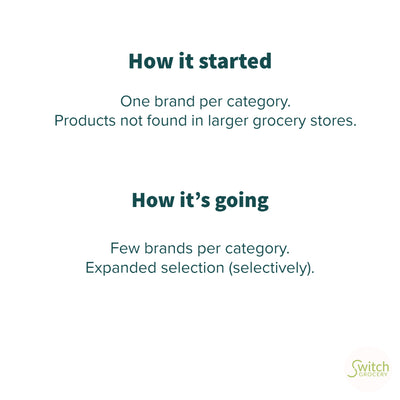 How it started

One brand per category.
Products not found in larger grocery stores.

How it's going

Few brands per category.
Expanded selection (selectively).

Switch
GROCERY